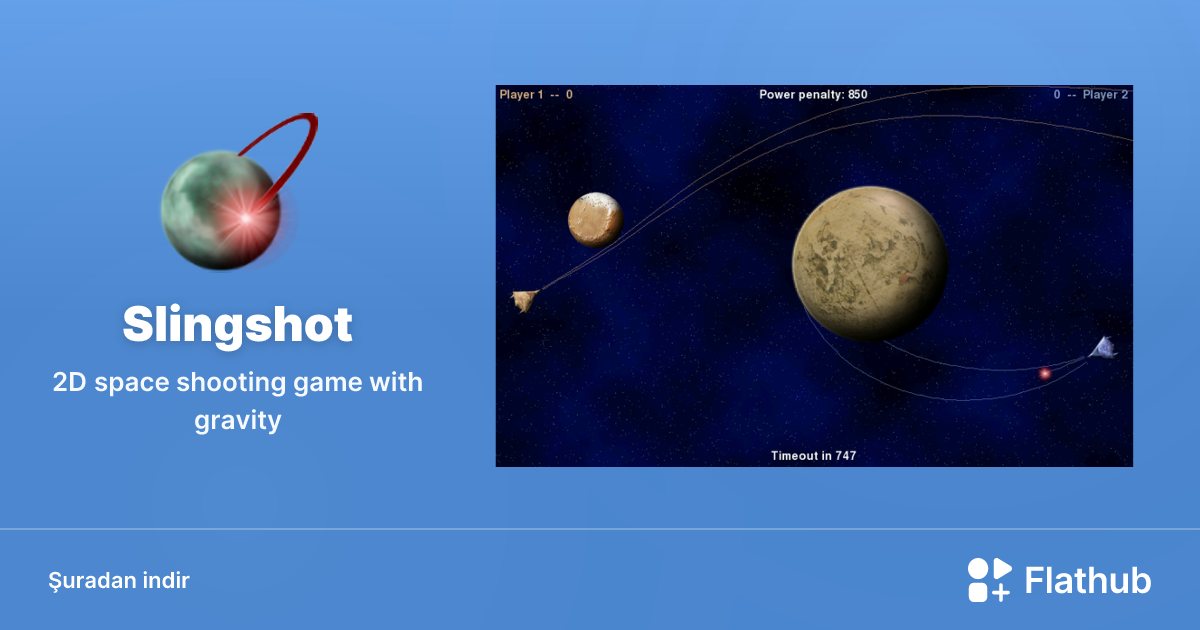 Slingshot

2D space shooting game with gravity

Player 1 -- 0

Power penalty: 850

0 -- Player 2

Timeout in 747

Şuradan indir

Flathub